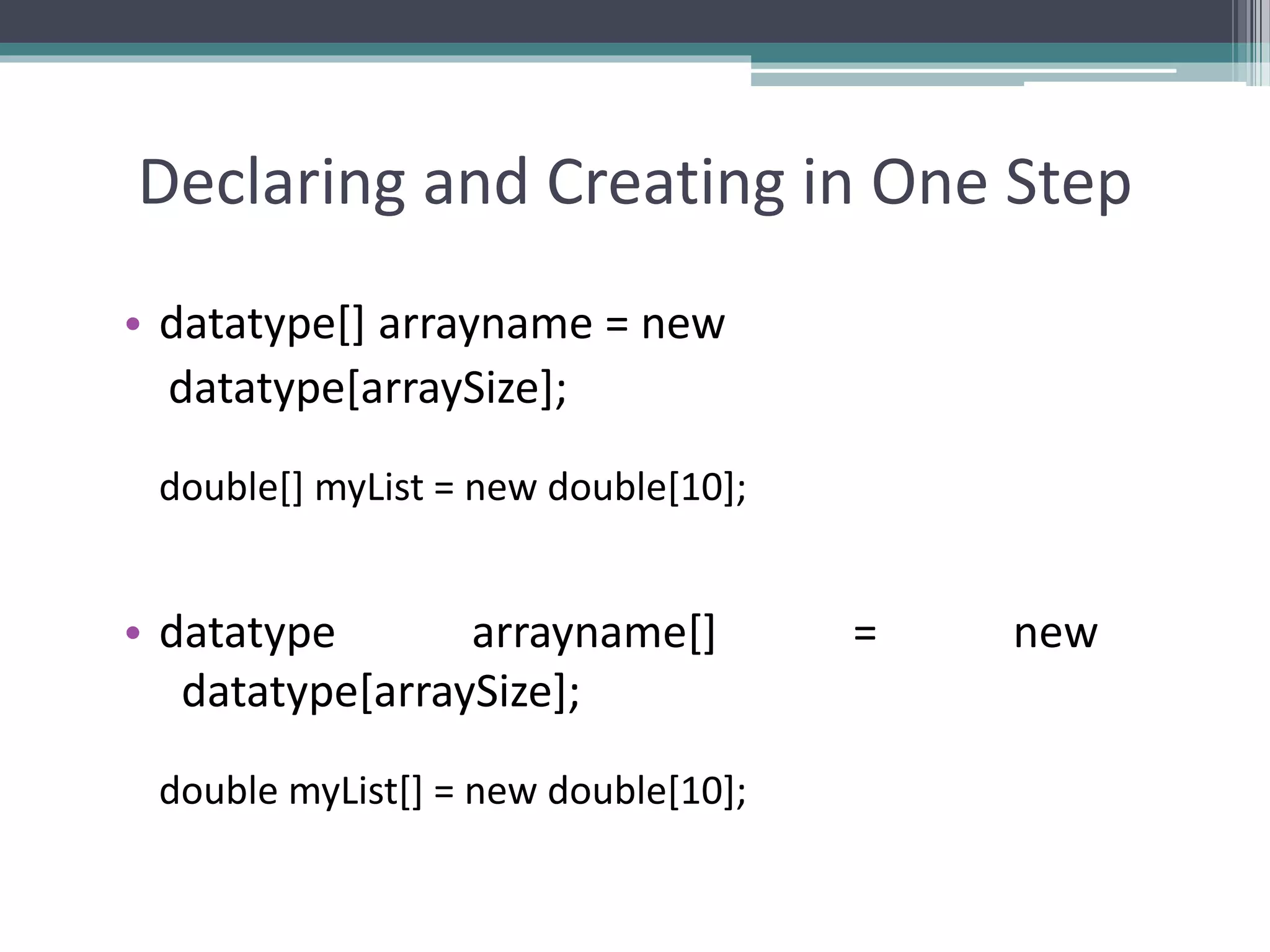 Declaring and Creating in One Step

• datatype[] arrayname = new datatype[arraySize];

double[] myList = new double[10];

• datatype arrayname[] = new datatype[arraySize];

double myList[] = new double[10];